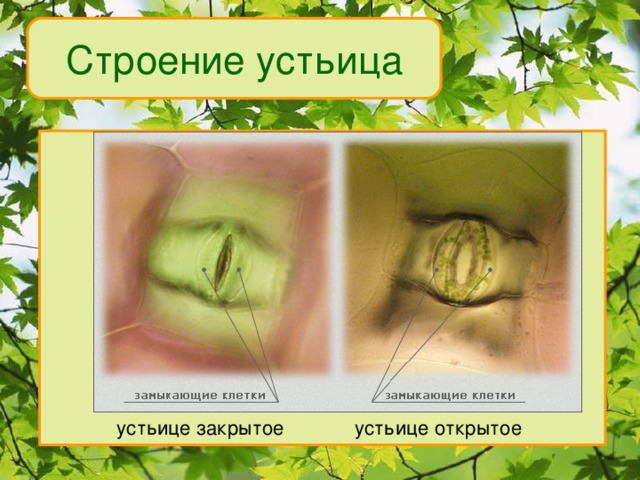 Строение устьица

замыкающие клетки

замыкающие клетки

устьице закрытое

устьице открытое